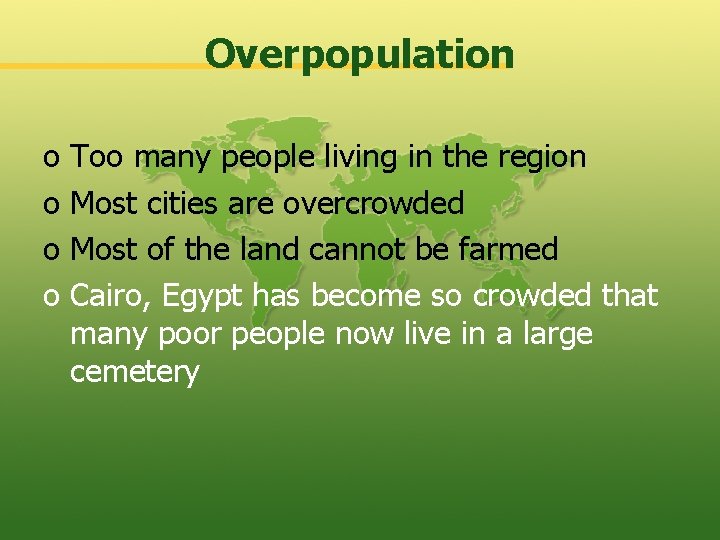 Overpopulation

o Too many people living in the region
o Most cities are overcrowded
o Most of the land cannot be farmed
o Cairo, Egypt has become so crowded that many poor people now live in a large cemetery